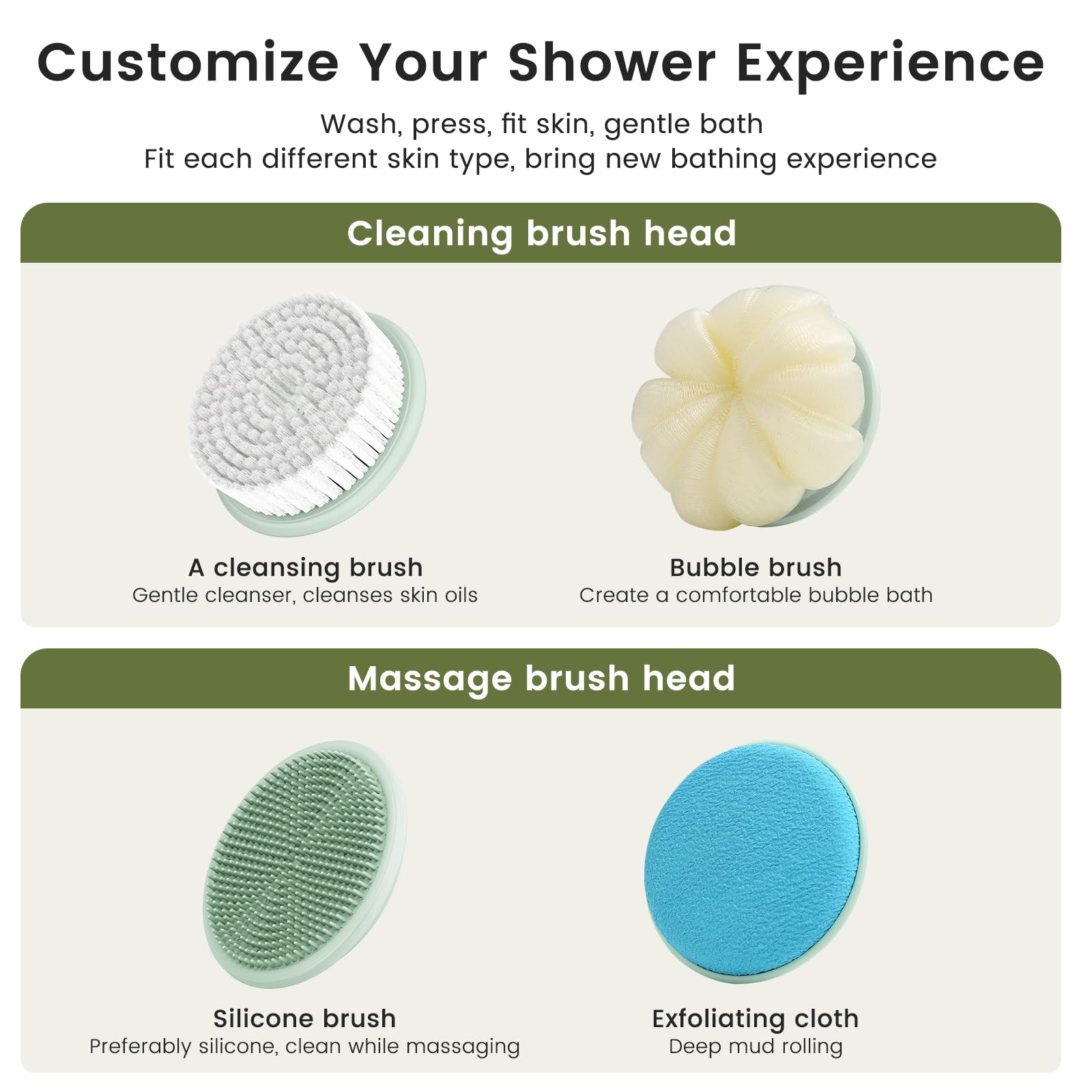 Customize Your Shower Experience

Wash, press, fit skin, gentle bath
Fit each different skin type, bring new bathing experience

Cleaning brush head

A cleansing brush
Gentle cleanser, cleanses skin oils

Bubble brush
Create a comfortable bubble bath

Massage brush head

Silicone brush
Preferably silicone, clean while massaging

Exfoliating cloth
Deep mud rolling